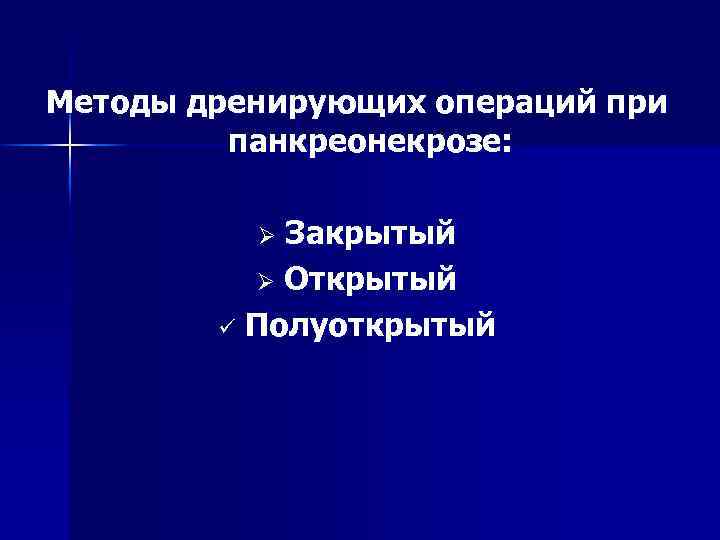 Методы дренирующих операций при панкреонекрозе:

➢ Закрытый
➢ Открытый
✓ Полуоткрытый